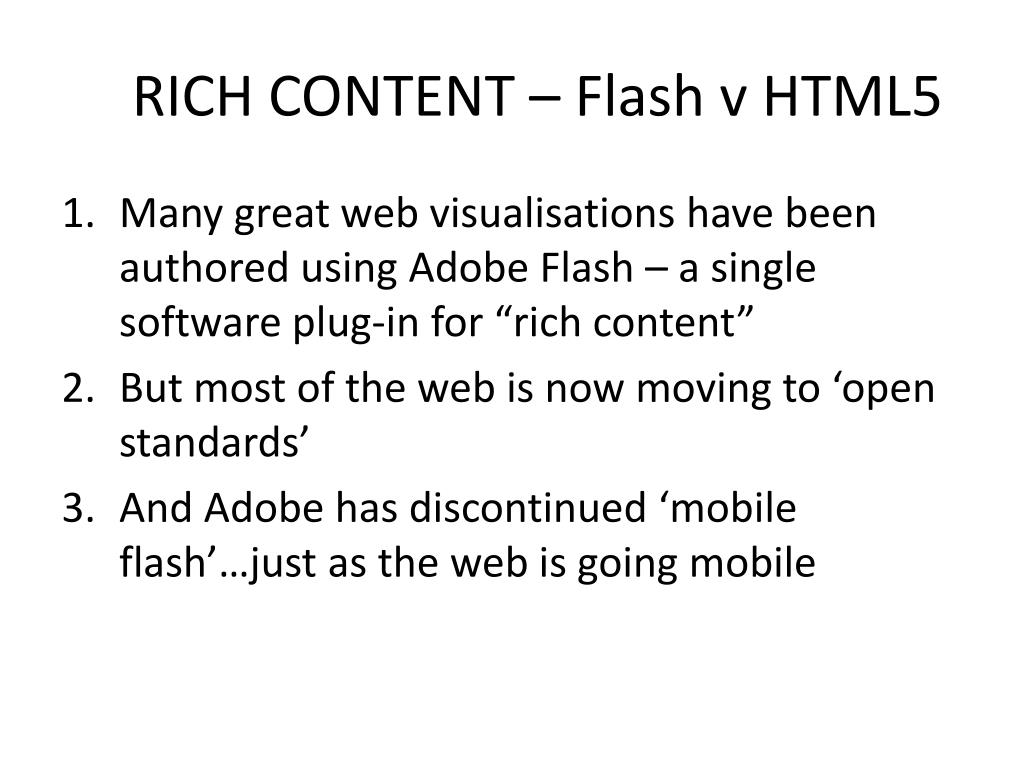 RICH CONTENT – Flash v HTML5

1. Many great web visualisations have been authored using Adobe Flash – a single software plug-in for “rich content”
2. But most of the web is now moving to ‘open standards’
3. And Adobe has discontinued ‘mobile flash’…just as the web is going mobile